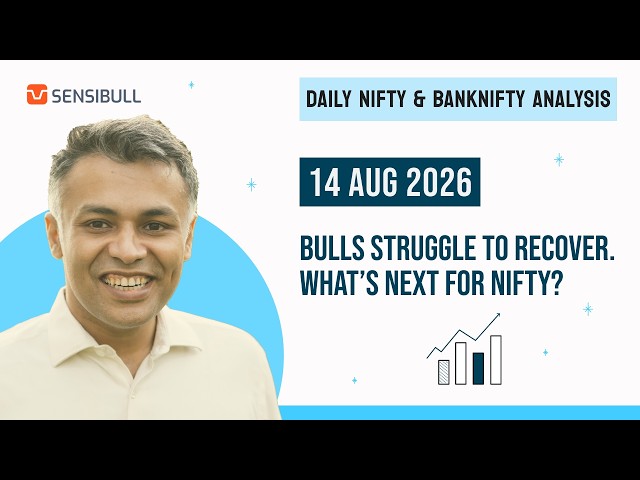 SENSIBULL

DAILY NIFTY & BANKNIFTY ANALYSIS

14 AUG 2026

BULLS STRUGGLE TO RECOVER. WHAT'S NEXT FOR NIFTY?